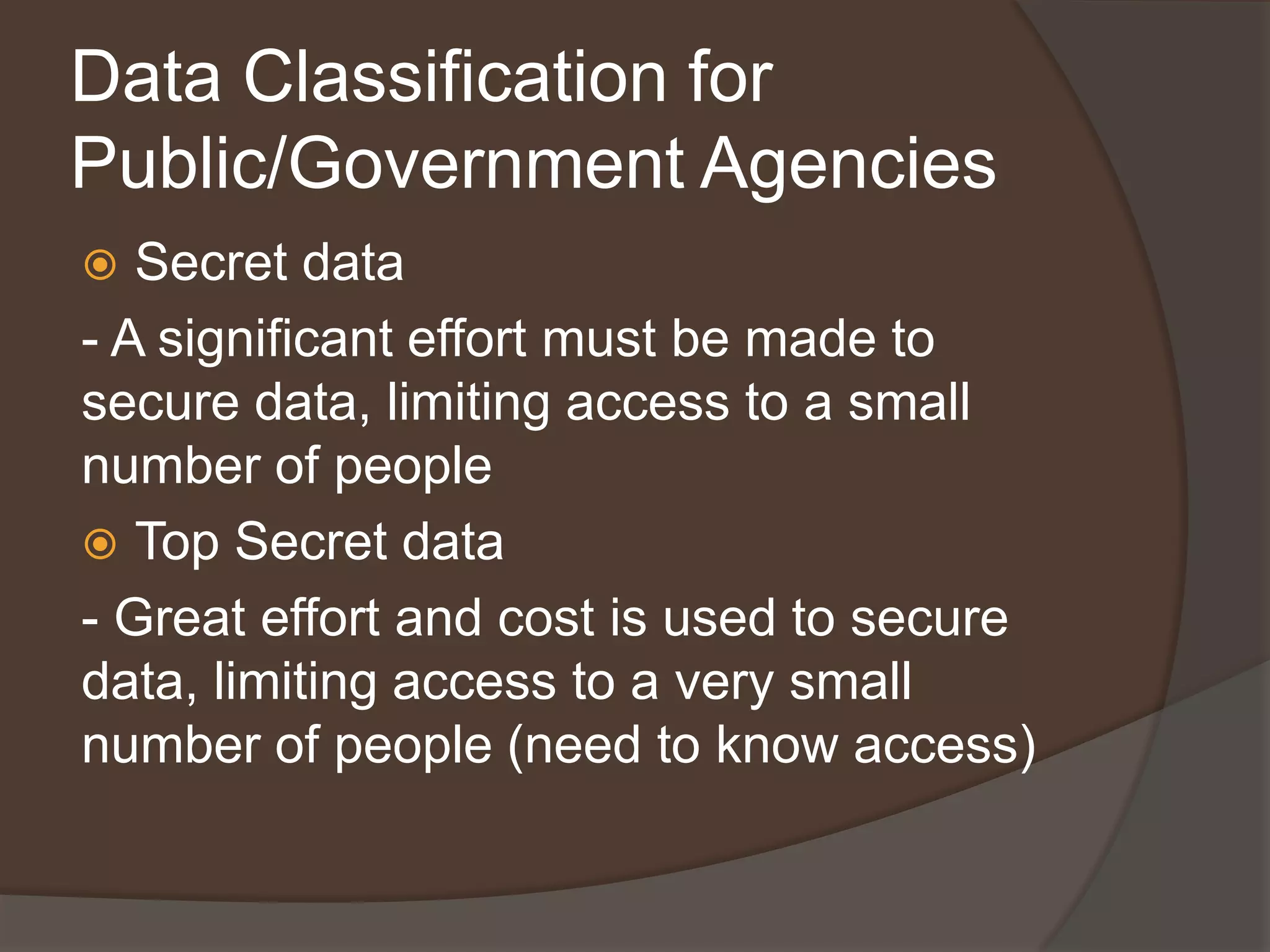 Data Classification for Public/Government Agencies

Secret data

- A significant effort must be made to secure data, limiting access to a small number of people

Top Secret data

- Great effort and cost is used to secure data, limiting access to a very small number of people (need to know access)